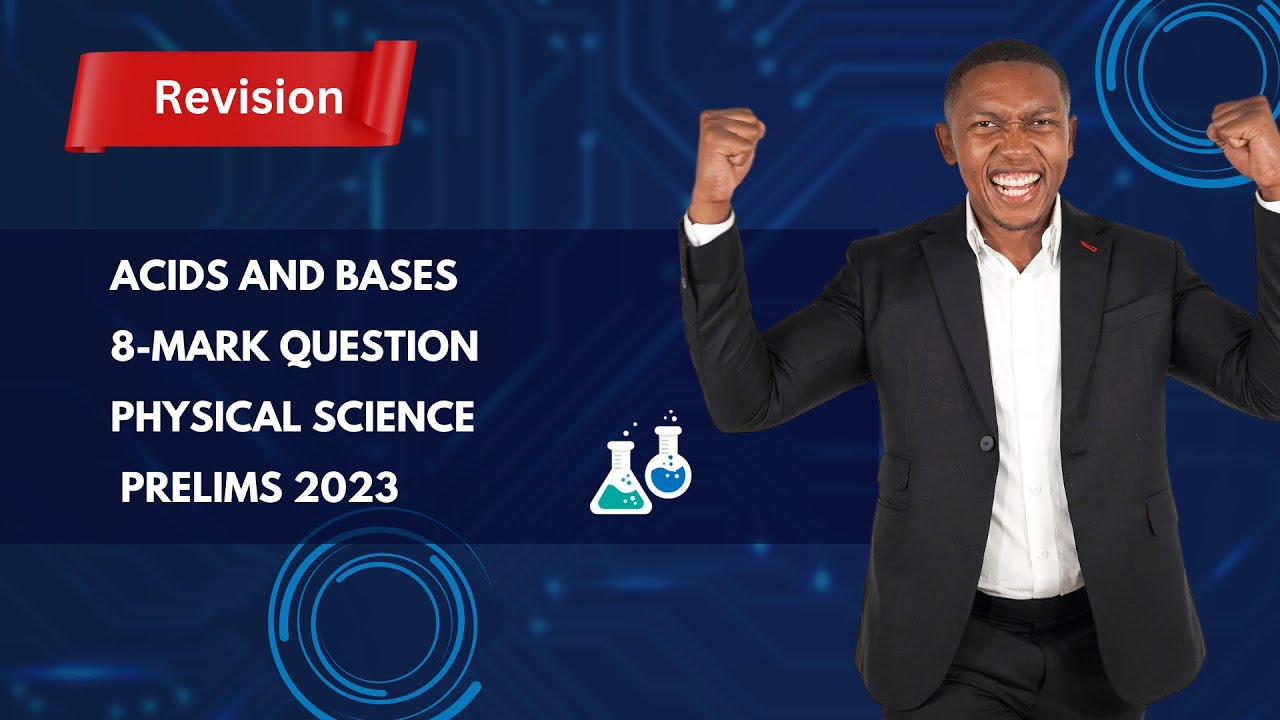 Revision

ACIDS AND BASES
8-MARK QUESTION
PHYSICAL SCIENCE
PRELIMS 2023